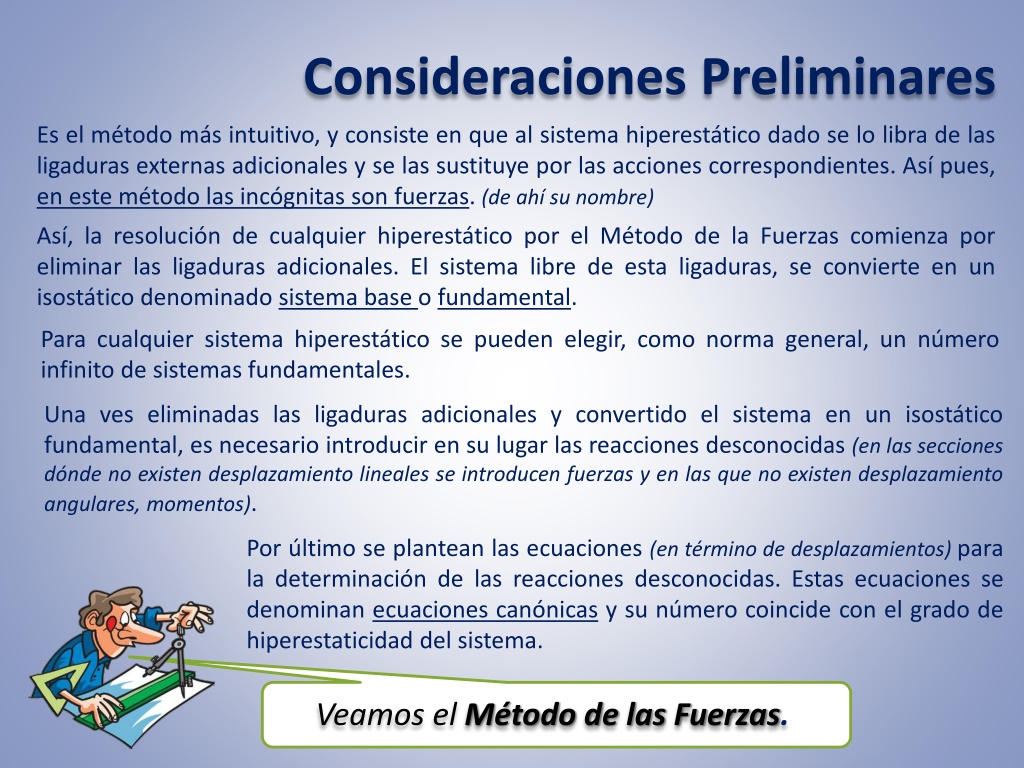 Consideraciones Preliminares

Es el método más intuitivo, y consiste en que al sistema hiperestático dado se lo libra de las ligaduras externas adicionales y se las sustituye por las acciones correspondientes. Así pues, en este método las incógnitas son fuerzas. (de ahí su nombre)

Así, la resolución de cualquier hiperestático por el Método de la Fuerzas comienza por eliminar las ligaduras adicionales. El sistema libre de esta ligaduras, se convierte en un isostático denominado sistema base o fundamental.

Para cualquier sistema hiperestático se pueden elegir, como norma general, un número infinito de sistemas fundamentales.

Una ves eliminadas las ligaduras adicionales y convertido el sistema en un isostático fundamental, es necesario introducir en su lugar las reacciones desconocidas (en las secciones dónde no existen desplazamiento lineales se introducen fuerzas y en las que no existen desplazamiento angulares, momentos).

Por último se plantean las ecuaciones (en término de desplazamientos) para la determinación de las reacciones desconocidas. Estas ecuaciones se denominan ecuaciones canónicas y su número coincide con el grado de hiperestaticidad del sistema.

Veamos el Método de las Fuerzas.